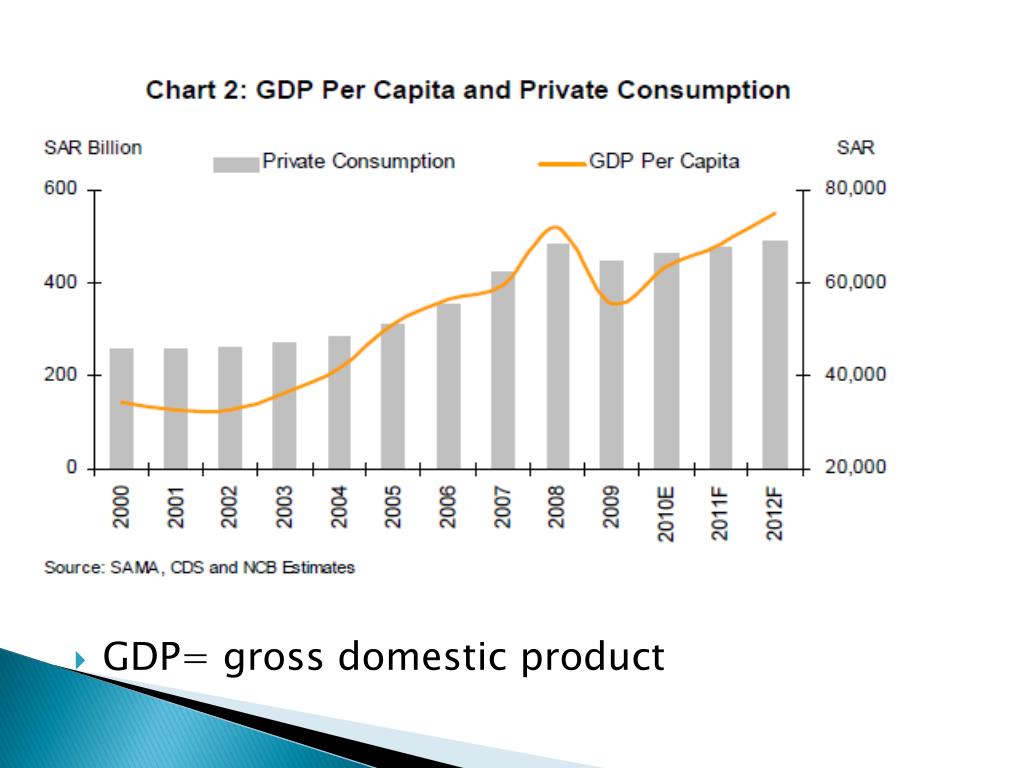 Chart 2: GDP Per Capita and Private Consumption

SAR Billion
Private Consumption
GDP Per Capita
SAR

600
400
200
0

80,000
60,000
40,000
20,000

2000
2001
2002
2003
2004
2005
2006
2007
2008
2009
2010E
2011F
2012F

Source: SAMA, CDS and NCB Estimates

GDP= gross domestic product